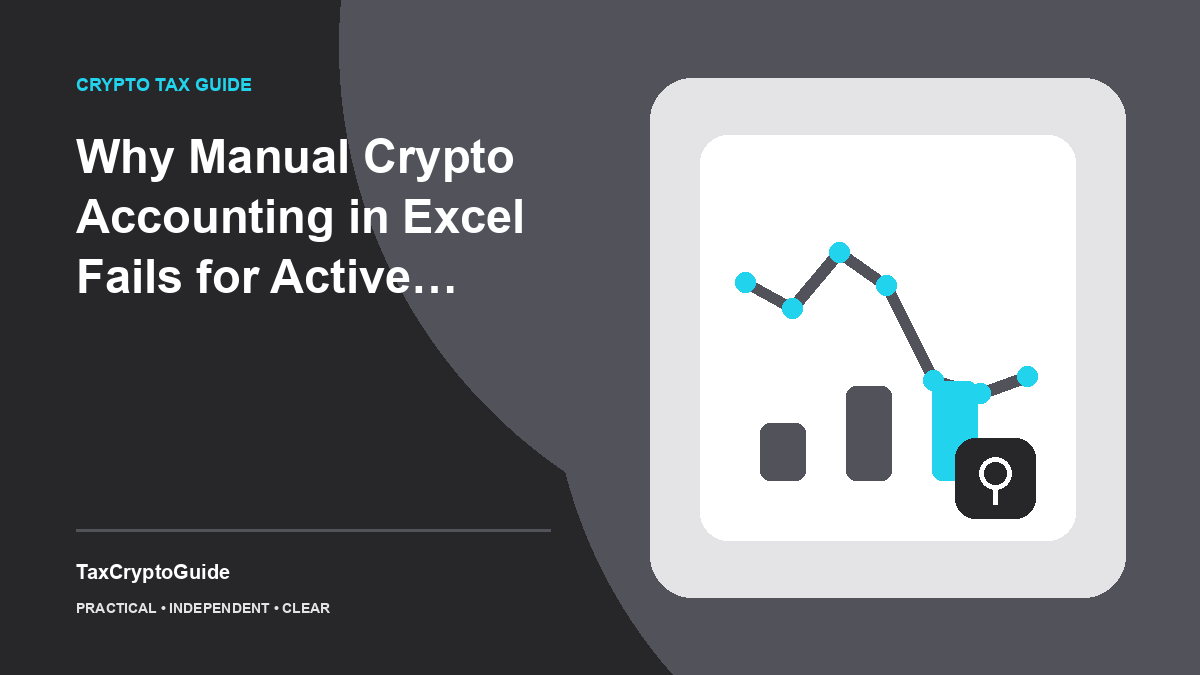 CRYPTO TAX GUIDE

Why Manual Crypto Accounting in Excel Fails for Active…

TaxCryptoGuide

PRACTICAL • INDEPENDENT • CLEAR